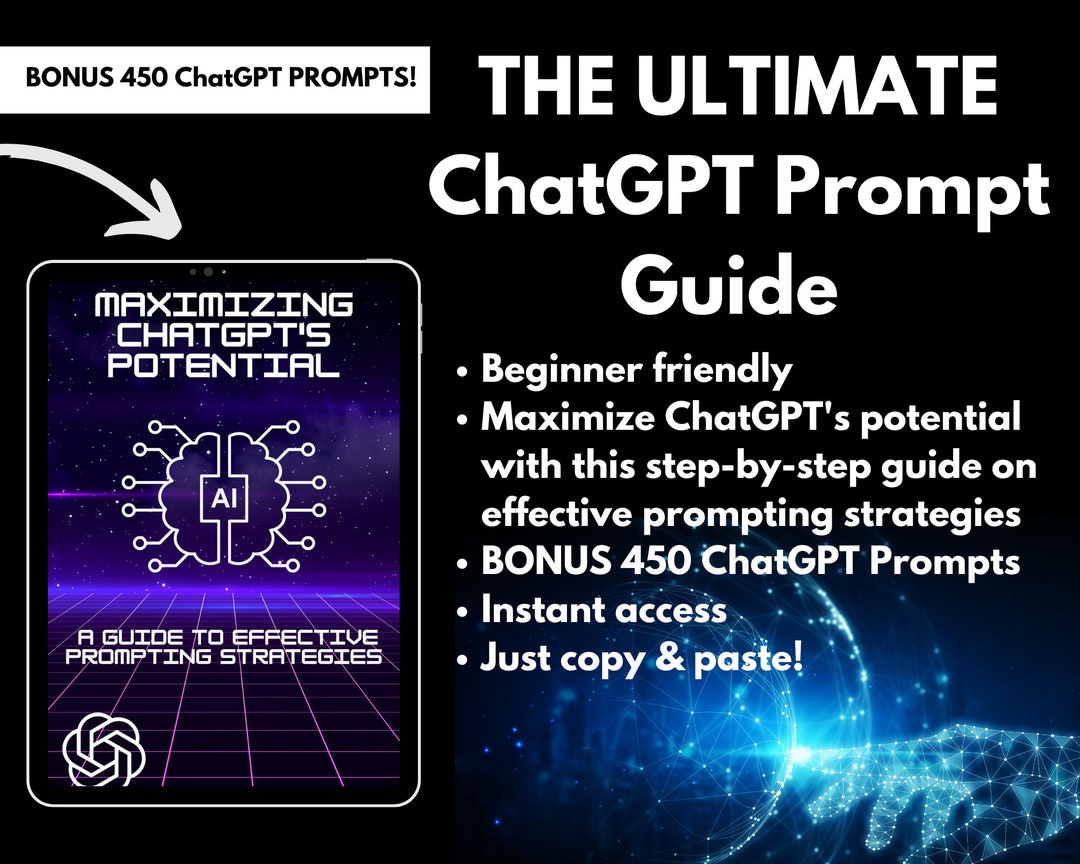 BONUS 450 ChatGPT PROMPTS!

THE ULTIMATE ChatGPT Prompt Guide

MAXIMIZING CHATGPT'S POTENTIAL

AI

A GUIDE TO EFFECTIVE PROMPTING STRATEGIES

• Beginner friendly
• Maximize ChatGPT's potential with this step-by-step guide on effective prompting strategies
• BONUS 450 ChatGPT Prompts
• Instant access
• Just copy & paste!